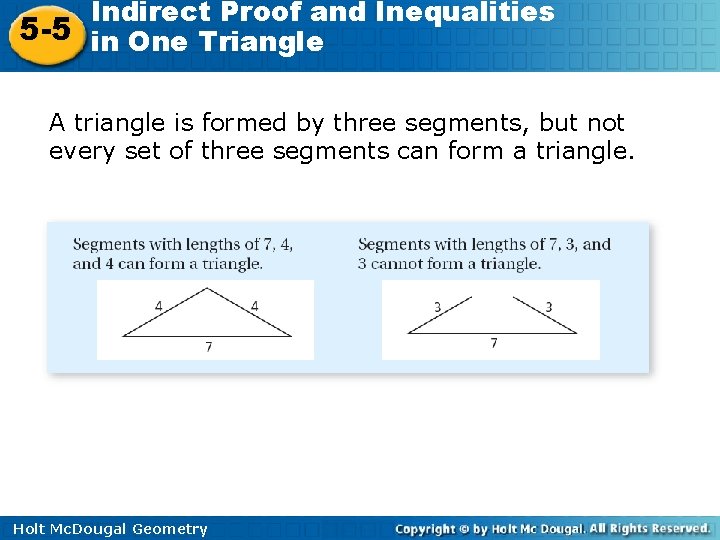 5-5 Indirect Proof and Inequalities in One Triangle

A triangle is formed by three segments, but not every set of three segments can form a triangle.

Segments with lengths of 7, 4, and 4 can form a triangle.

4 4 7

Segments with lengths of 7, 3, and 3 cannot form a triangle.

3 3 7

Holt McDougal Geometry

Copyright © by Holt Mc Dougal. All Rights Reserved.